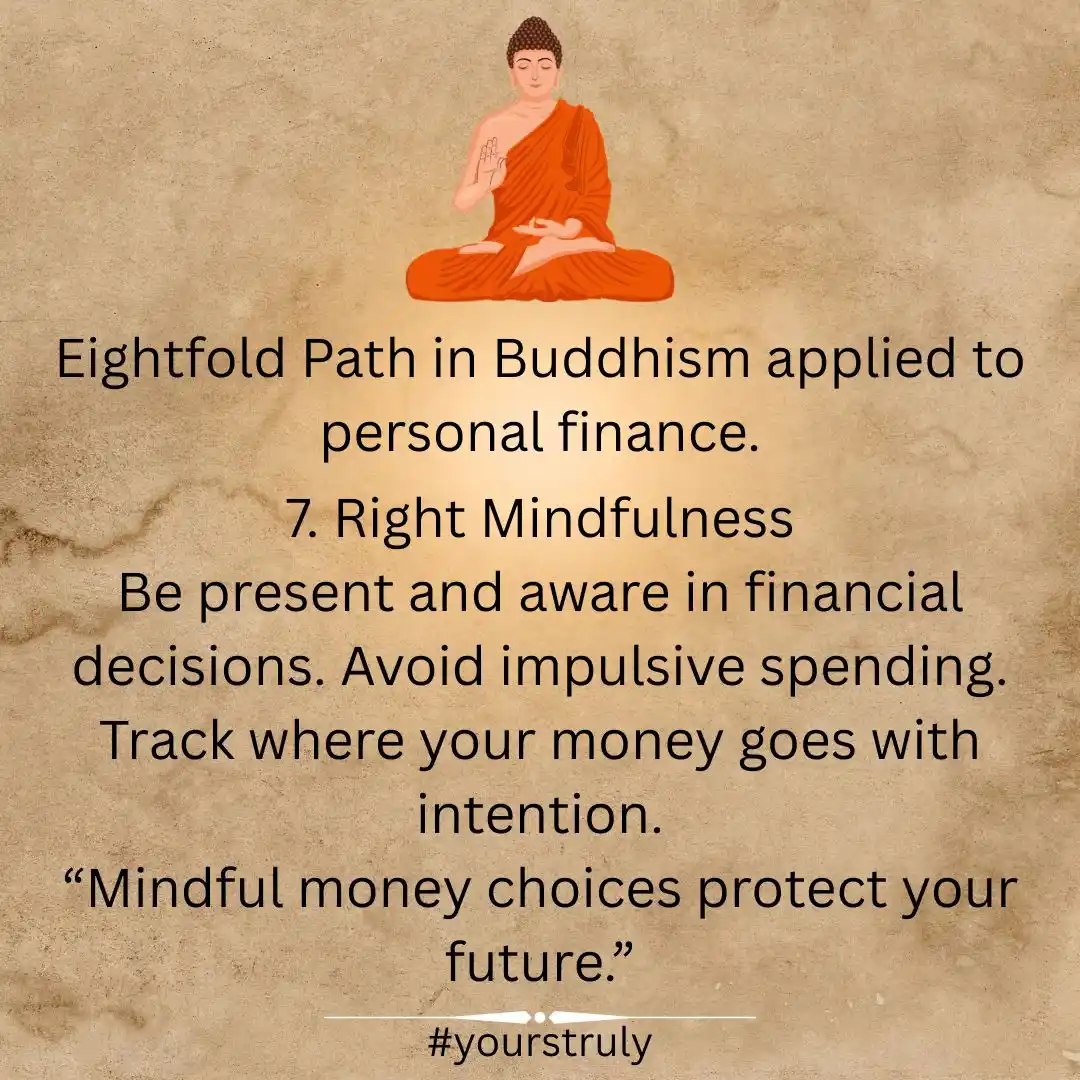 Eightfold Path in Buddhism applied to personal finance.

7. Right Mindfulness
Be present and aware in financial decisions. Avoid impulsive spending. Track where your money goes with intention.
“Mindful money choices protect your future.”

#yourstruly